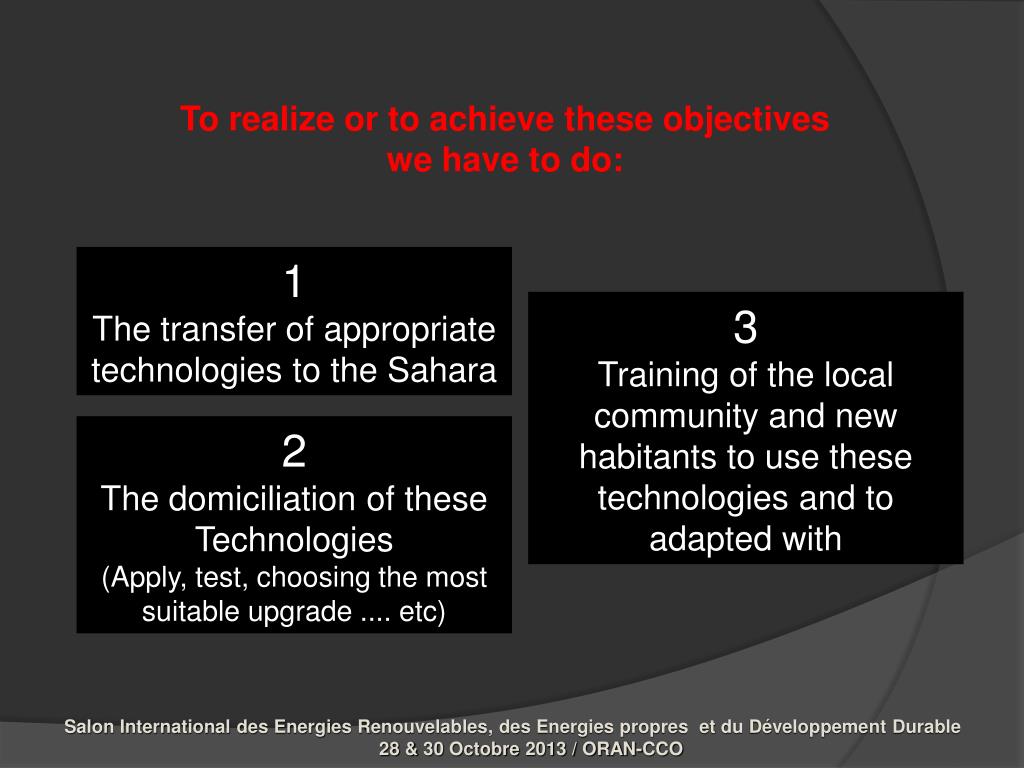 To realize or to achieve these objectives we have to do:

1
The transfer of appropriate technologies to the Sahara

2
The domiciliation of these Technologies
(Apply, test, choosing the most suitable upgrade .... etc)

3
Training of the local community and new habitants to use these technologies and to adapted with

Salon International des Energies Renouvelables, des Energies propres et du Développement Durable
28 & 30 Octobre 2013 / ORAN-CCO